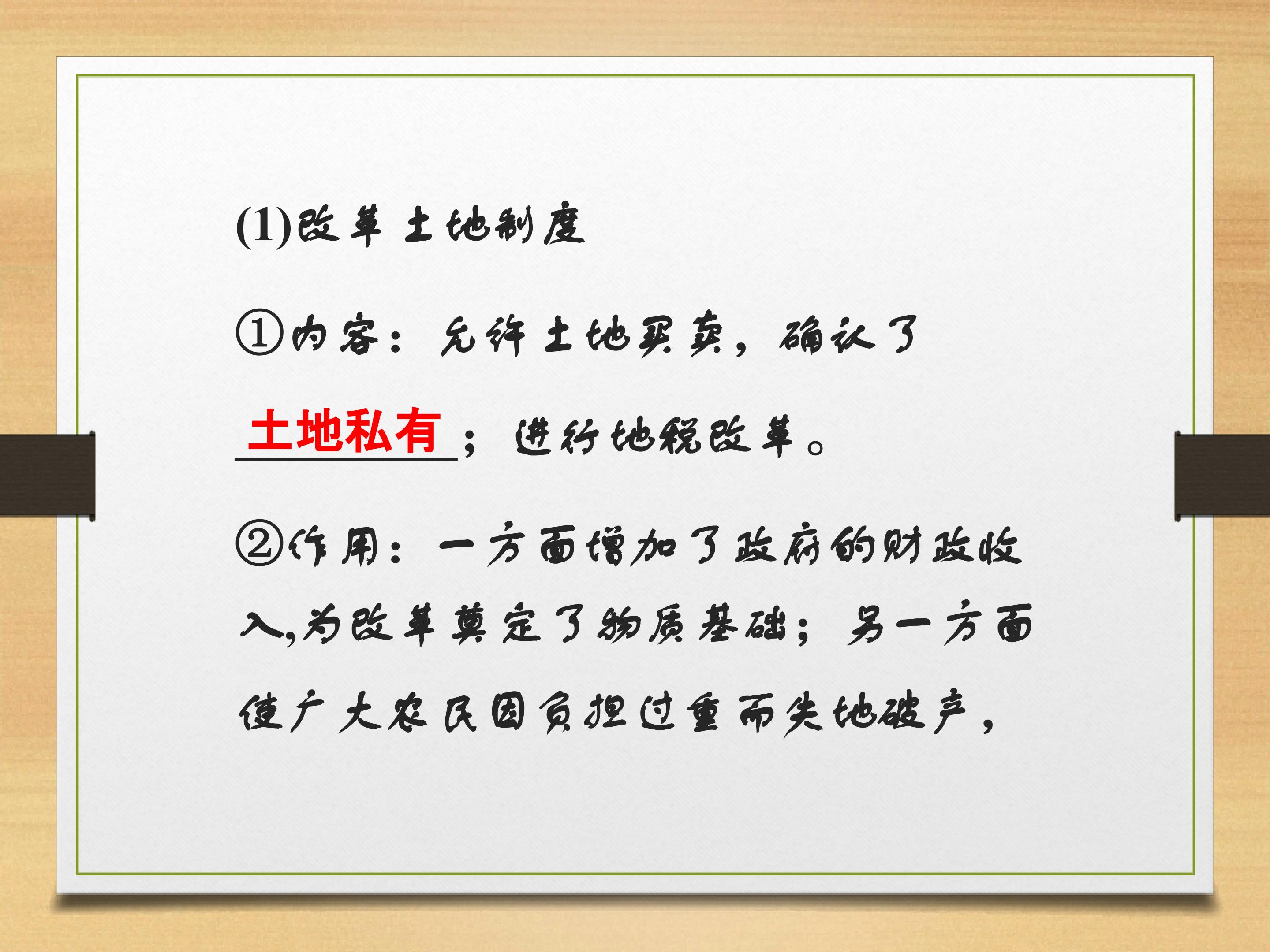 (1)改革土地制度

①内容：允许土地买卖，确认了土地私有；进行地税改革。

②作用：一方面增加了政府的财政收入，为改革奠定了物质基础；另一方面使广大农民因负担过重而失地破产，